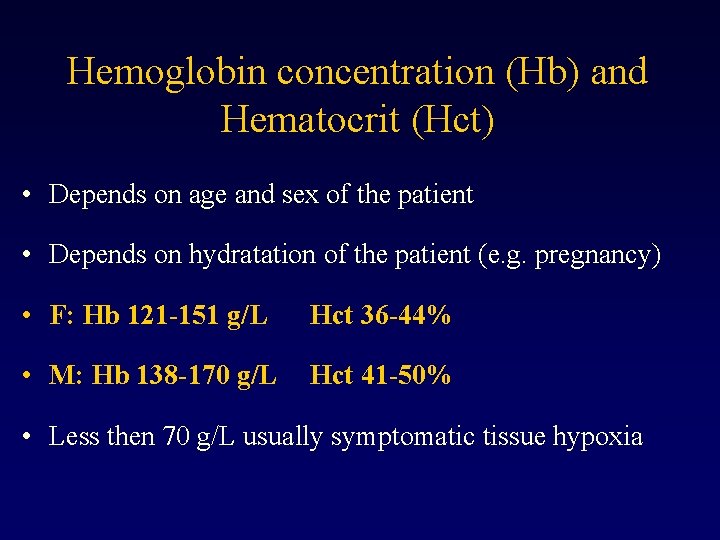 Hemoglobin concentration (Hb) and Hematocrit (Hct)

• Depends on age and sex of the patient

• Depends on hydratation of the patient (e.g. pregnancy)

• F: Hb 121-151 g/L Hct 36-44%

• M: Hb 138-170 g/L Hct 41-50%

• Less then 70 g/L usually symptomatic tissue hypoxia